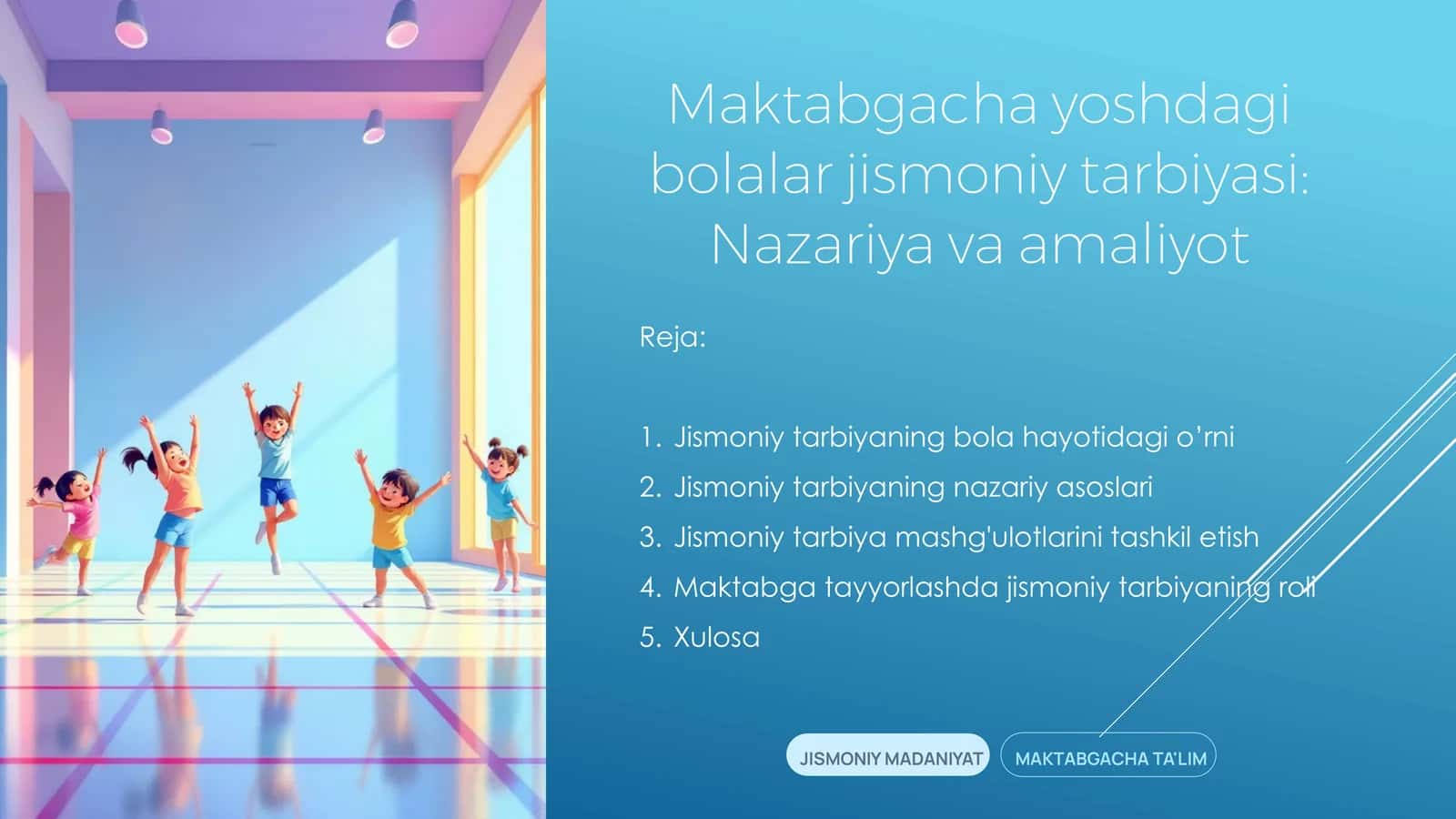 Maktabgacha yoshdagi bolalar jismoniy tarbiyasi: Nazariya va amaliyot

Reja:

1. Jismoniy tarbiyaning bola hayotidagi o'rni
2. Jismoniy tarbiyaning nazariy asoslari
3. Jismoniy tarbiya mashg'ulotlarini tashkil etish
4. Maktabga tayyorlashda jismoniy tarbiyaning roli
5. Xulosa

JISMONIY MADANIYAT

MAKTABGACHA TA'LIM